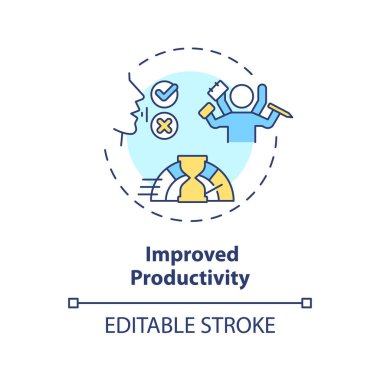 Improved Productivity

EDITABLE STROKE